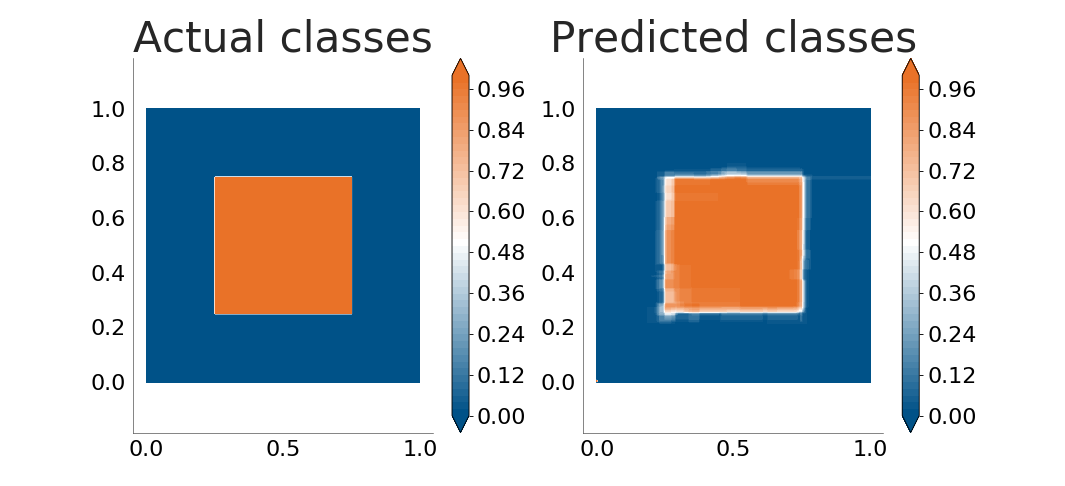 Actual classes

1.0
0.8
0.6
0.4
0.2
0.0

0.0
0.5
1.0

0.96
0.84
0.72
0.60
0.48
0.36
0.24
0.12
0.00

Predicted classes

1.0
0.8
0.6
0.4
0.2
0.0

0.0
0.5
1.0

0.96
0.84
0.72
0.60
0.48
0.36
0.24
0.12
0.00